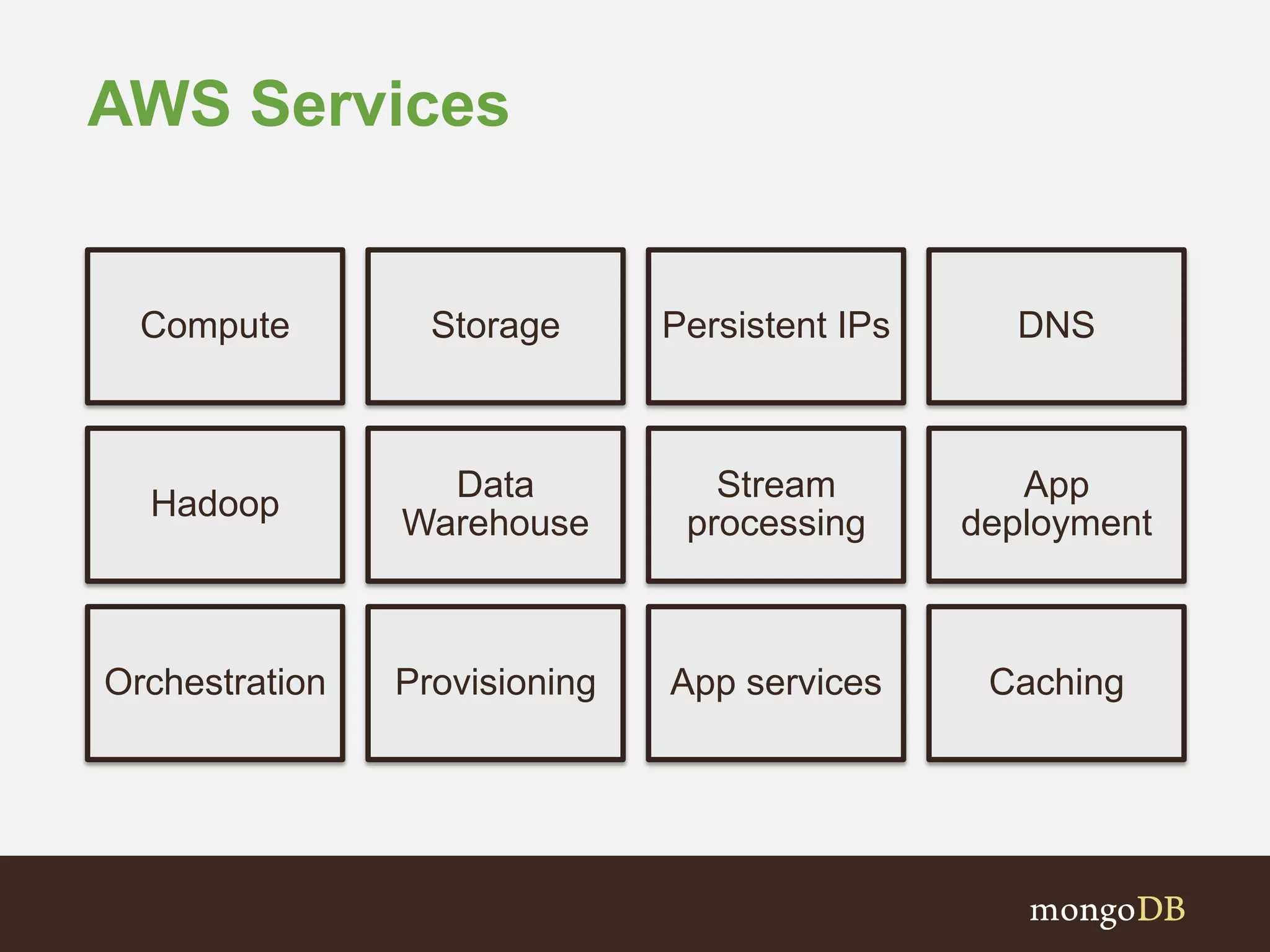 AWS Services

Compute

Storage

Persistent IPs

DNS

Hadoop

Data Warehouse

Stream processing

App deployment

Orchestration

Provisioning

App services

Caching

mongoDB